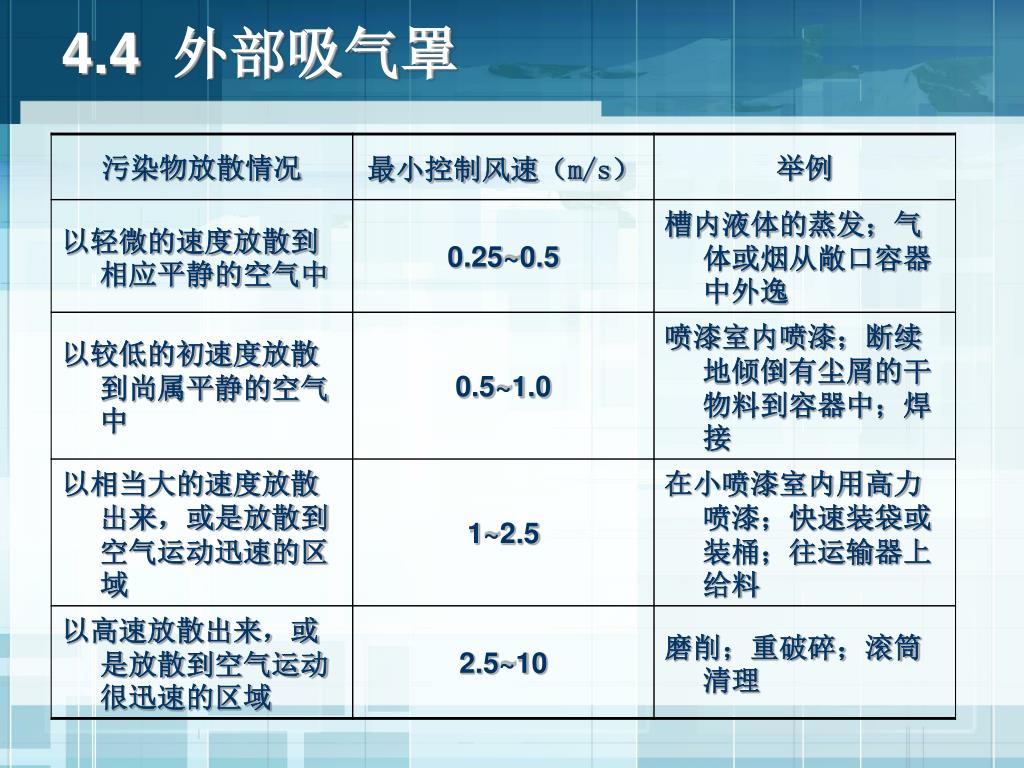 4.4 外部吸气罩

| 污染物放散情况 | 最小控制风速（m/s） | 举例 |
|---|---|---|
| 以轻微的速度放散到相应平静的空气中 | 0.25~0.5 | 槽内液体的蒸发；气体或烟从敞口容器中外逸 |
| 以较低的初速度放散到尚属平静的空气中 | 0.5~1.0 | 喷漆室内喷漆；断续地倾倒有尘屑的干物料到容器中；焊接 |
| 以相当大的速度放散出来，或是放散到空气运动迅速的区域 | 1~2.5 | 在小喷漆室内用高力喷漆；快速装袋或装桶；往运输器上给料 |
| 以高速放散出来，或是放散到空气运动很迅速的区域 | 2.5~10 | 磨削；重破碎；滚筒清理 |